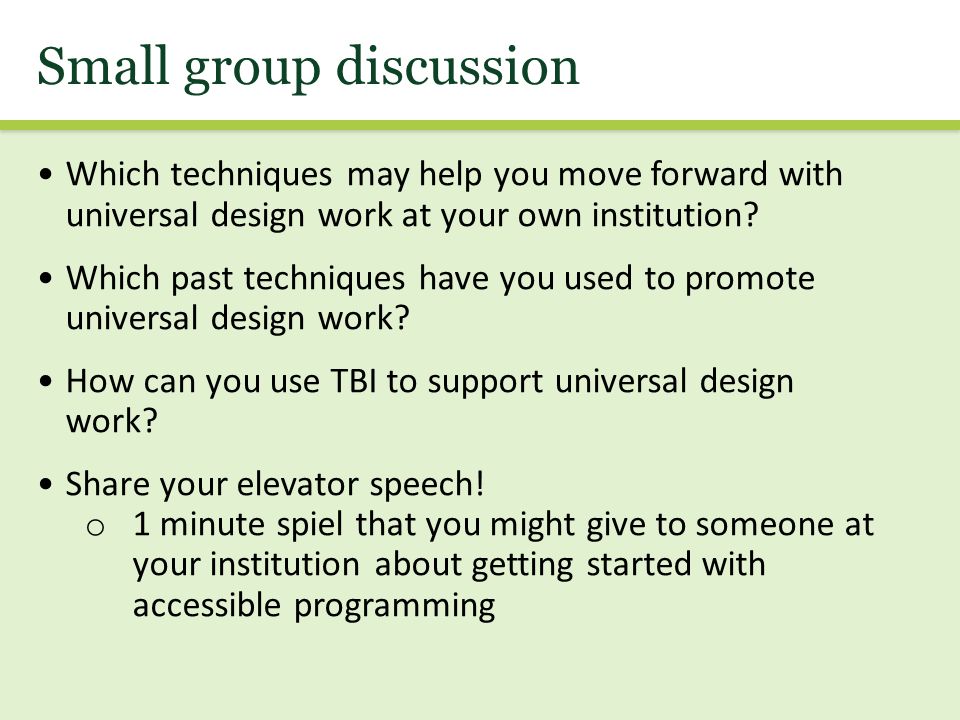 Small group discussion

• Which techniques may help you move forward with universal design work at your own institution?

• Which past techniques have you used to promote universal design work?

• How can you use TBI to support universal design work?

• Share your elevator speech!
  o 1 minute spiel that you might give to someone at your institution about getting started with accessible programming